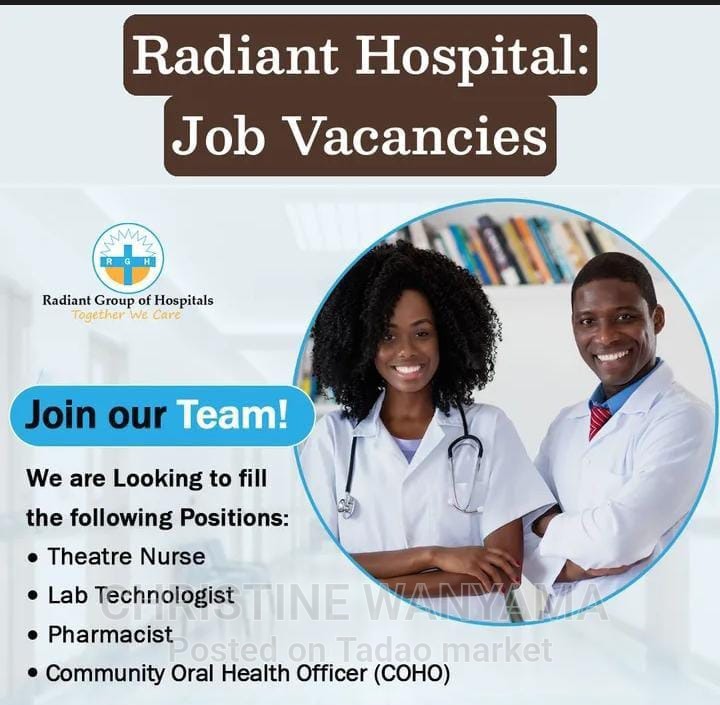 Radiant Hospital:
Job Vacancies

R G H

Radiant Group of Hospitals
Together We Care

Join our Team!

We are Looking to fill the following Positions:

• Theatre Nurse
• Lab Technologist
• Pharmacist
• Community Oral Health Officer (COHO)

CHRISTINE WANYAMA
Posted on Tadao market